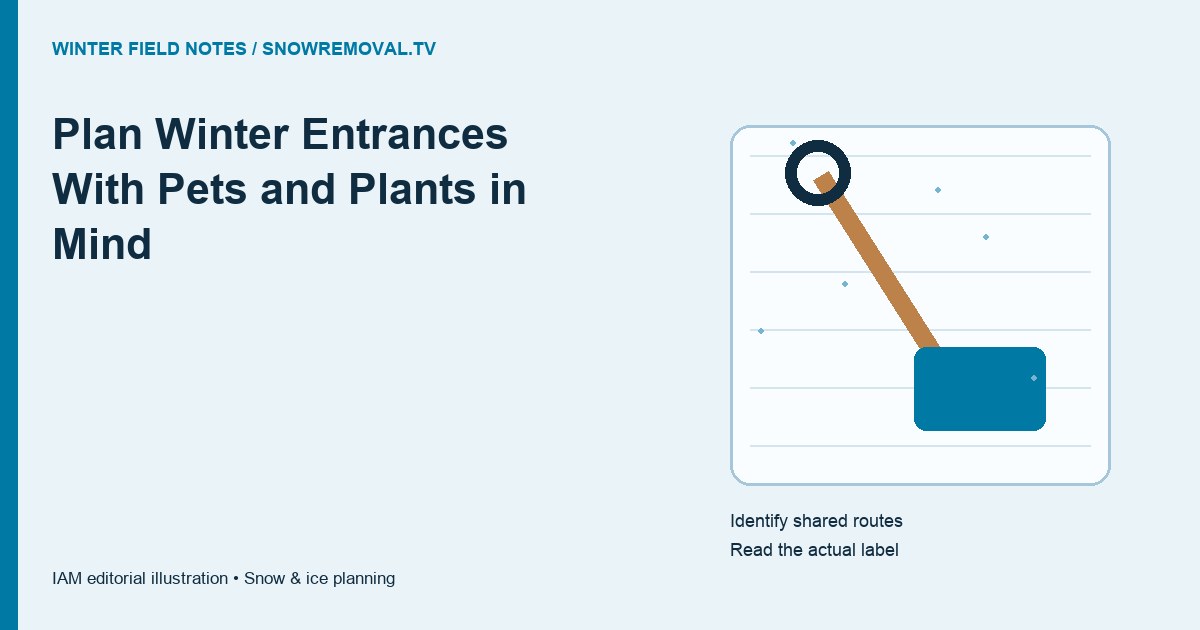 WINTER FIELD NOTES / SNOWREMOVAL.TV

Plan Winter Entrances With Pets and Plants in Mind

Identify shared routes
Read the actual label

IAM editorial illustration • Snow & ice planning